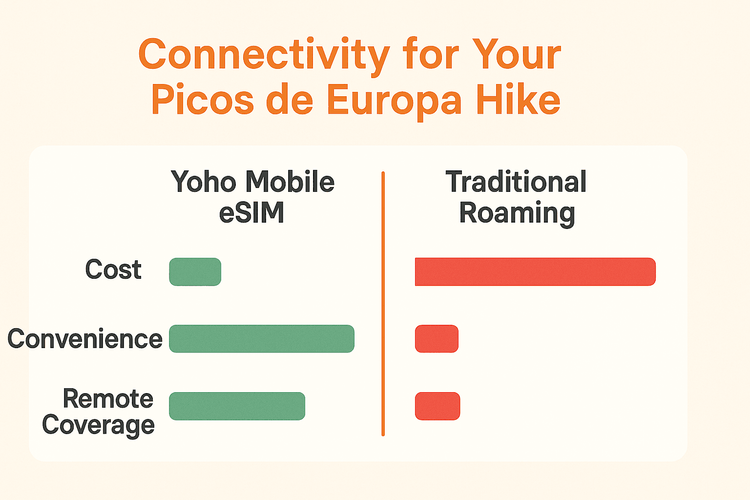 Connectivity for Your Picos de Europa Hike

Yoho Mobile eSIM

Traditional Roaming

Cost

Convenience

Remote Coverage